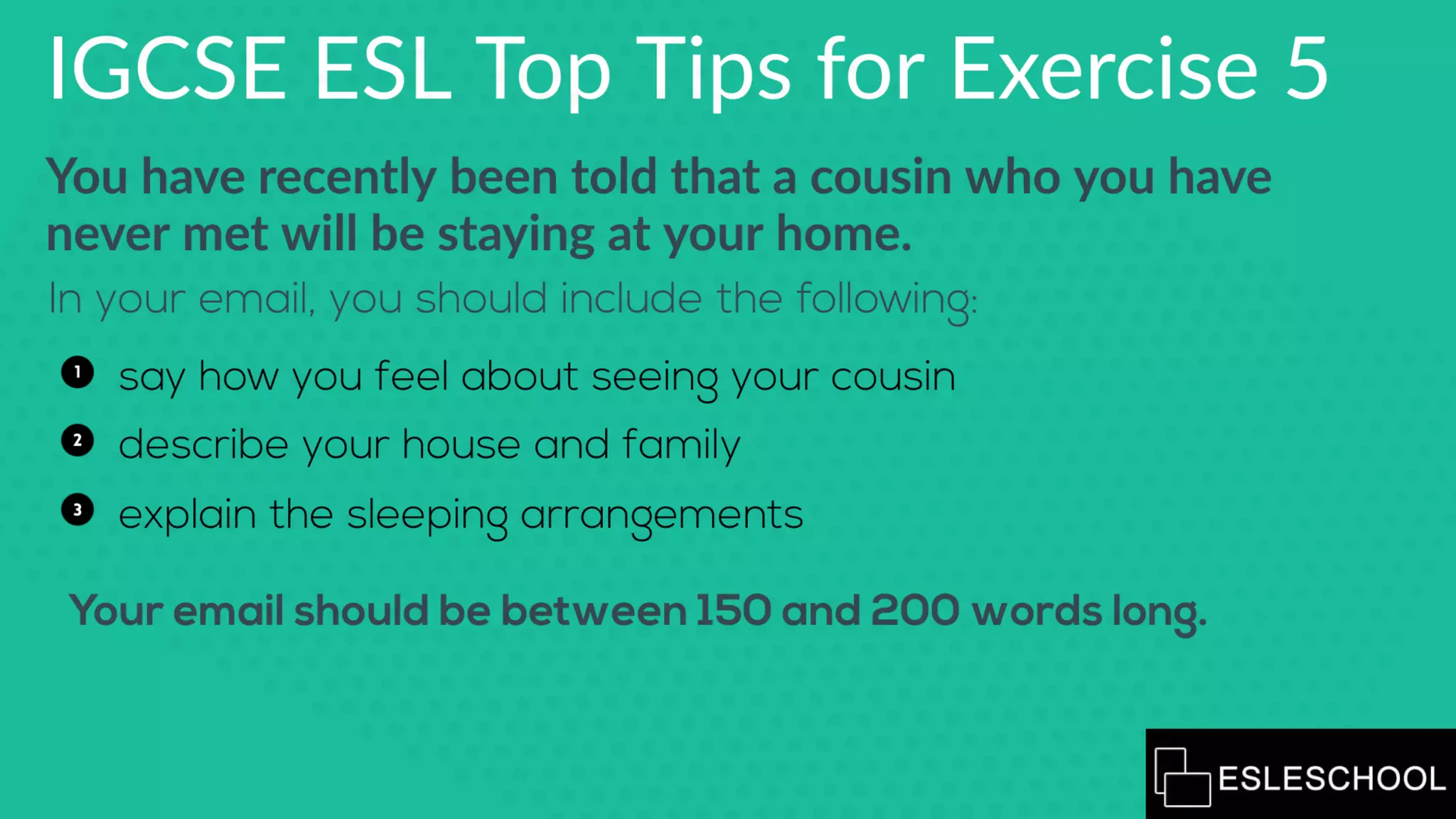 IGCSE ESL Top Tips for Exercise 5

You have recently been told that a cousin who you have never met will be staying at your home.

In your email, you should include the following:

1 say how you feel about seeing your cousin

2 describe your house and family

3 explain the sleeping arrangements

Your email should be between 150 and 200 words long.

ESLESCHOOL